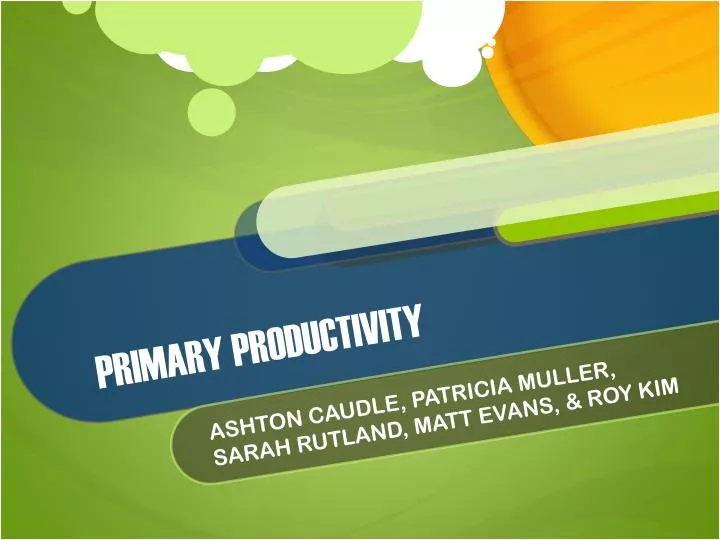 PRIMARY PRODUCTIVITY

ASHTON CAUDLE, PATRICIA MULLER, SARAH RUTLAND, MATT EVANS, & ROY KIM